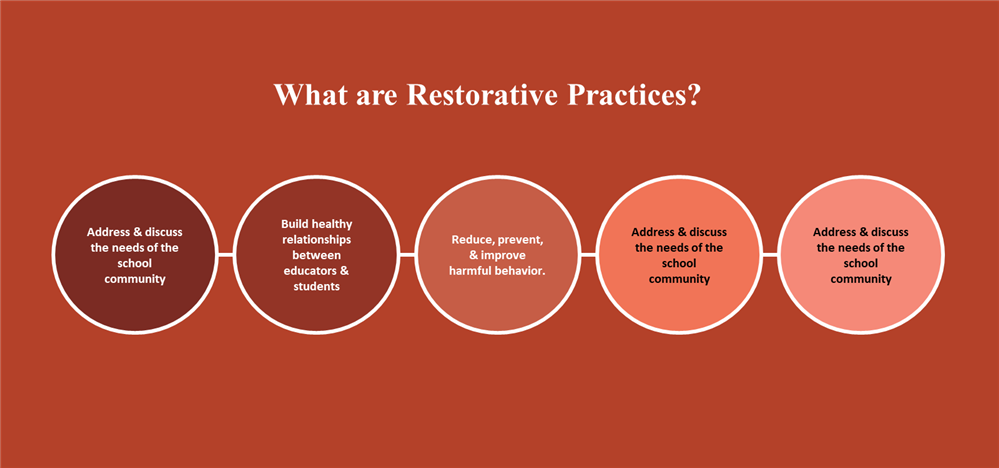 What are Restorative Practices?

Address & discuss the needs of the school community

Build healthy relationships between educators & students

Reduce, prevent, & improve harmful behavior.

Address & discuss the needs of the school community

Address & discuss the needs of the school community